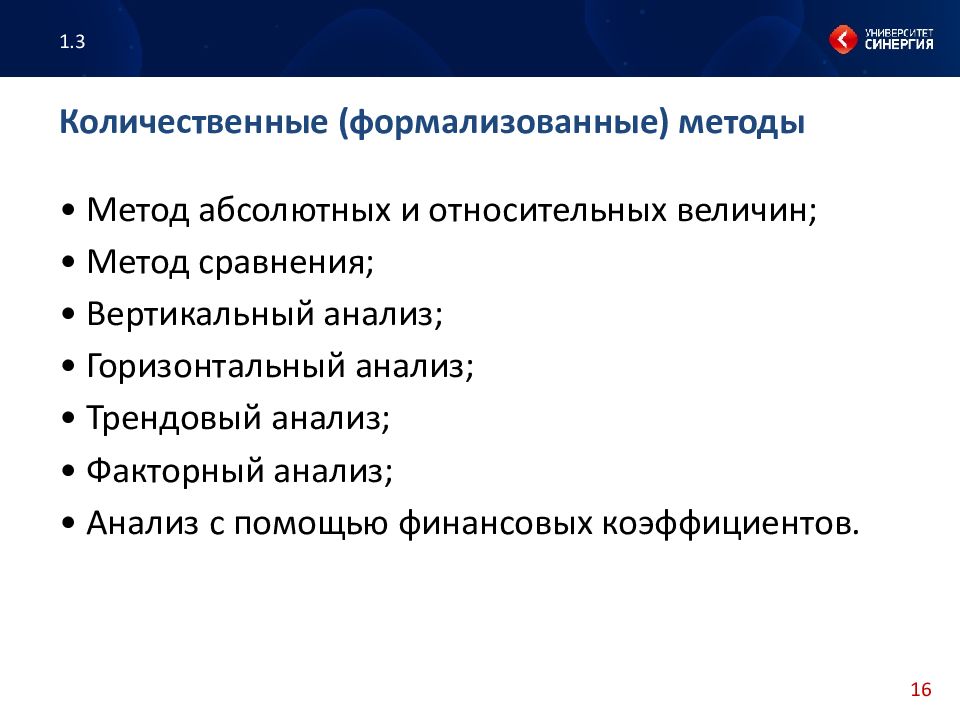 1.3

УНИВЕРСИТЕТ СИНЕРГИЯ

Количественные (формализованные) методы

• Метод абсолютных и относительных величин;
• Метод сравнения;
• Вертикальный анализ;
• Горизонтальный анализ;
• Трендовый анализ;
• Факторный анализ;
• Анализ с помощью финансовых коэффициентов.

16